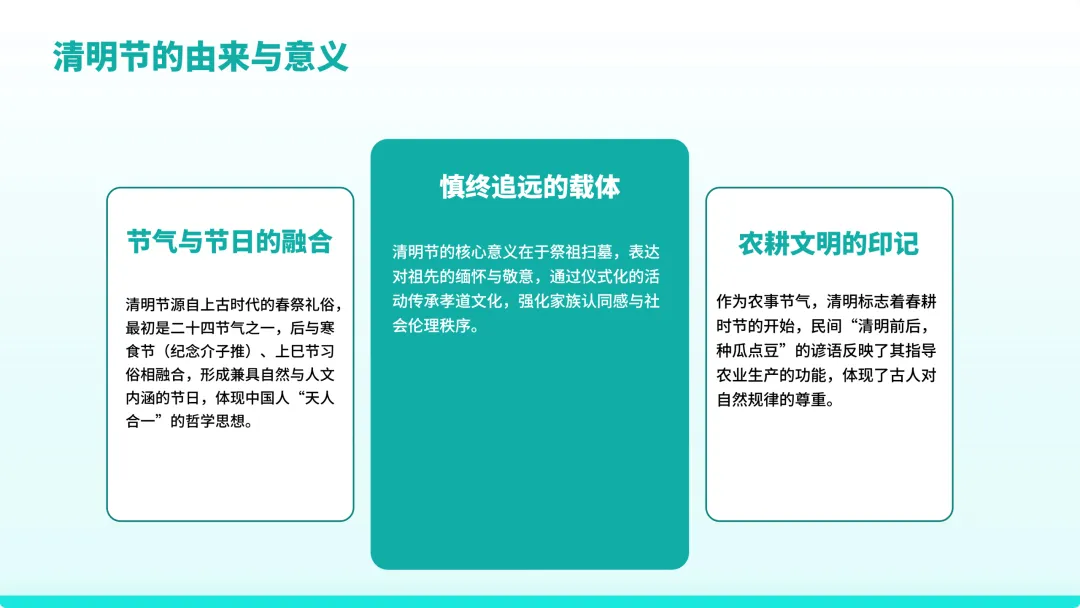 清明节的由来与意义

节气与节日的融合

清明节源自上古时代的春祭礼俗，最初是二十四节气之一，后与寒食节（纪念介子推）、上巳节习俗相融合，形成兼具自然与人文内涵的节日，体现中国人“天人合一”的哲学思想。

慎终追远的载体

清明节的核心意义在于祭祖扫墓，表达对祖先的缅怀与敬意，通过仪式化的活动传承孝道文化，强化家族认同感与社会伦理秩序。

农耕文明的印记

作为农事节气，清明标志着春耕时节的开始，民间“清明前后，种瓜点豆”的谚语反映了其指导农业生产的功能，体现了古人对自然规律的尊重。